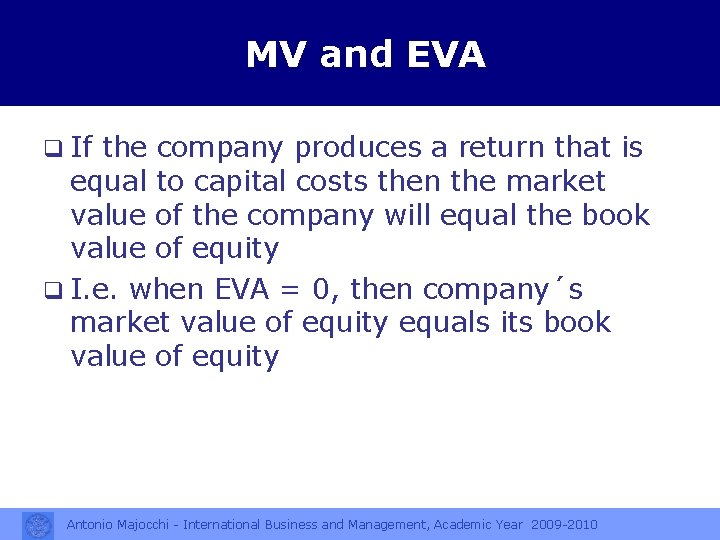 MV and EVA

❑ If the company produces a return that is equal to capital costs then the market value of the company will equal the book value of equity

❑ I.e. when EVA = 0, then company´s market value of equity equals its book value of equity

Antonio Majocchi - International Business and Management, Academic Year 2009-2010